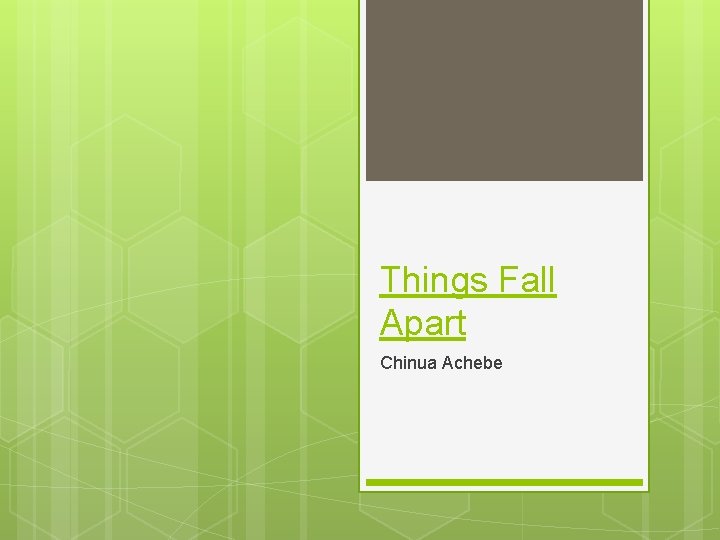 Things Fall Apart

Chinua Achebe